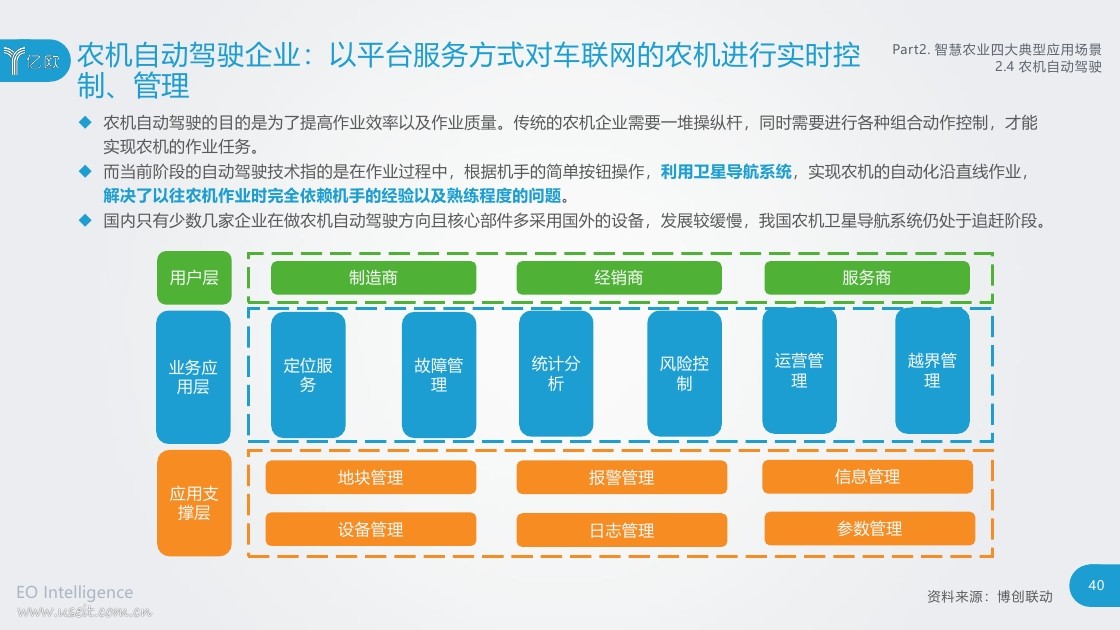 亿欧

农机自动驾驶企业：以平台服务方式对车联网的农机进行实时控制、管理

Part2. 智慧农业四大典型应用场景
2.4 农机自动驾驶

◆ 农机自动驾驶的目的是为了提高作业效率以及作业质量。传统的农机企业需要一堆操纵杆，同时需要进行各种组合动作控制，才能实现农机的作业任务。
◆ 而当前阶段的自动驾驶技术指的是在作业过程中，根据机手的简单按钮操作，利用卫星导航系统，实现农机的自动化沿直线作业，解决了以往农机作业时完全依赖机手的经验以及熟练程度的问题。
◆ 国内只有少数几家企业在做农机自动驾驶方向且核心部件多采用国外的设备，发展较缓慢，我国农机卫星导航系统仍处于追赶阶段。

用户层
制造商
经销商
服务商

业务应用层
定位服务
故障管理
统计分析
风险控制
运营管理
越界管理

应用支撑层
地块管理
报警管理
信息管理
设备管理
日志管理
参数管理

EO Intelligence
www.useit.com.cn

资料来源：博创联动

40